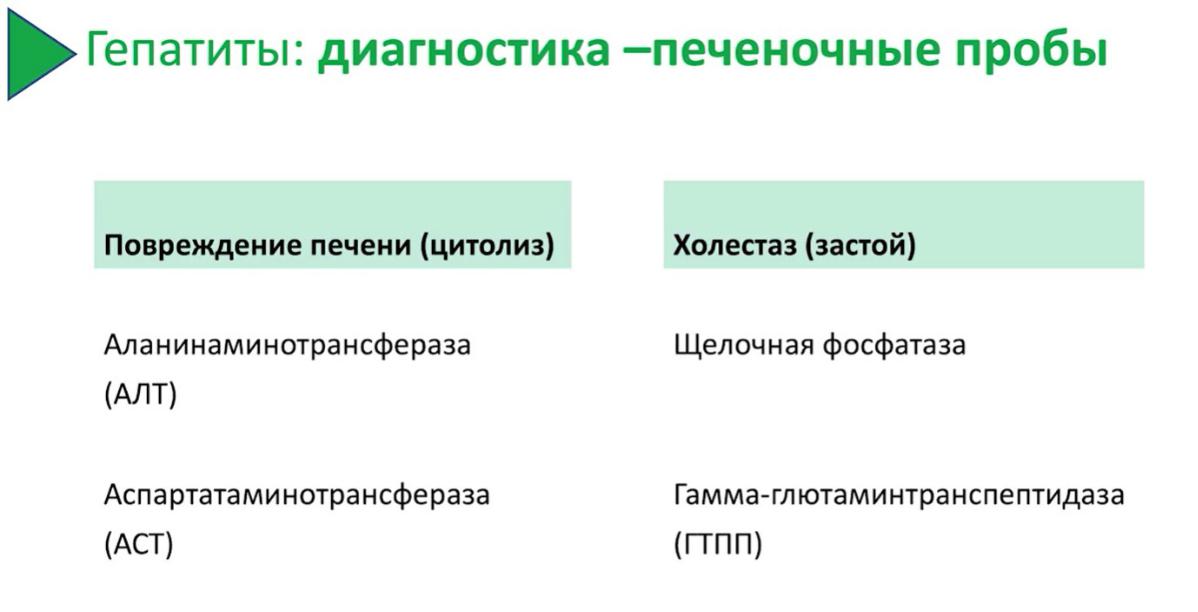 Гепатиты: диагностика –печеночные пробы

| Повреждение печени (цитолиз) | Холестаз (застой) |
|---|---|
| Аланинаминотрансфераза (АЛТ) | Щелочная фосфатаза |
| Аспартатаминотрансфераза (АСТ) | Гамма-глютаминтранспептидаза (ГТПП) |